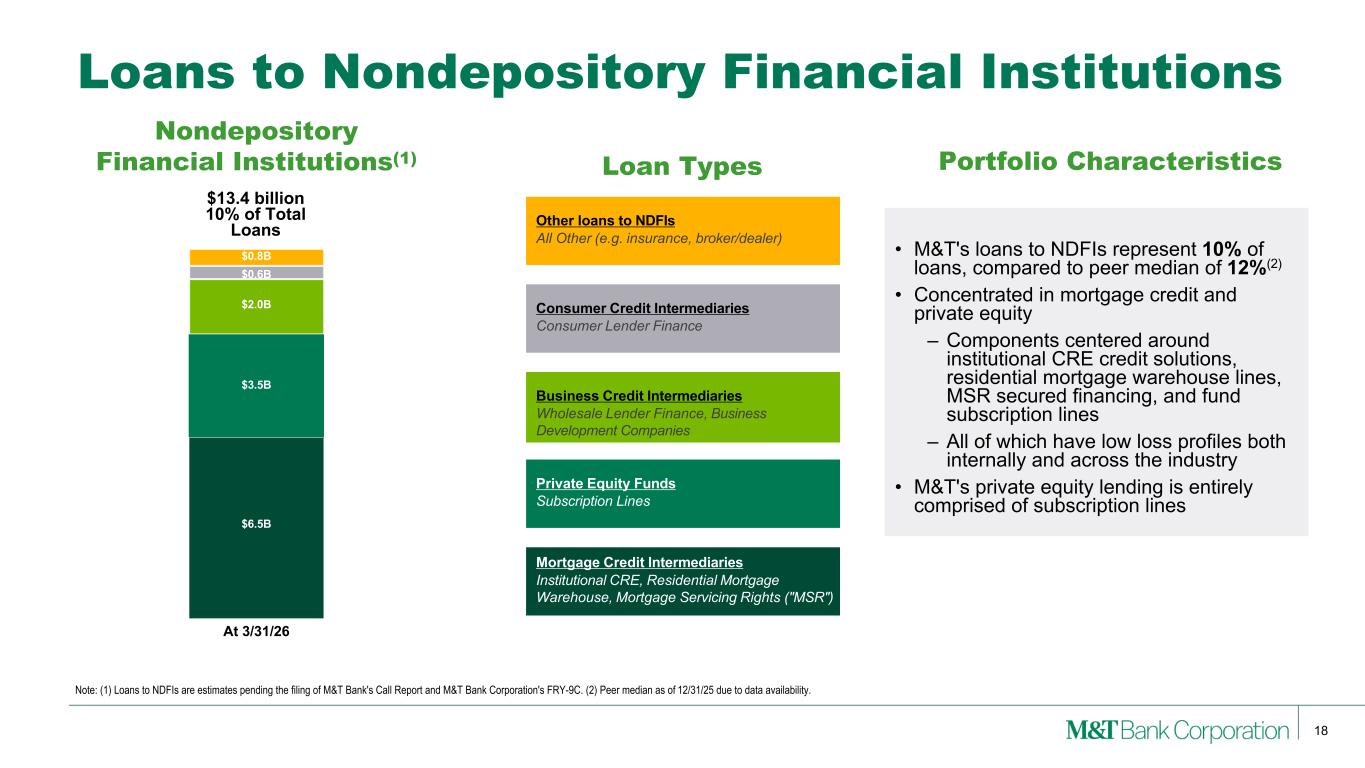 Loans to Nondepository Financial Institutions

Nondepository Financial Institutions$^{(1)}$

$13.4 billion
10% of Total Loans

$0.8B
$0.6B
$2.0B
$3.5B
$6.5B

At 3/31/26

Loan Types

Other loans to NDFIs
All Other (e.g. insurance, broker/dealer)

Consumer Credit Intermediaries
Consumer Lender Finance

Business Credit Intermediaries
Wholesale Lender Finance, Business Development Companies

Private Equity Funds
Subscription Lines

Mortgage Credit Intermediaries
Institutional CRE, Residential Mortgage Warehouse, Mortgage Servicing Rights ("MSR")

Portfolio Characteristics

• M&T's loans to NDFIs represent 10% of loans, compared to peer median of 12%$^{(2)}$
• Concentrated in mortgage credit and private equity
– Components centered around institutional CRE credit solutions, residential mortgage warehouse lines, MSR secured financing, and fund subscription lines
– All of which have low loss profiles both internally and across the industry
• M&T's private equity lending is entirely comprised of subscription lines

Note: (1) Loans to NDFIs are estimates pending the filing of M&T Bank's Call Report and M&T Bank Corporation's FRY-9C. (2) Peer median as of 12/31/25 due to data availability.

M&T Bank Corporation
18